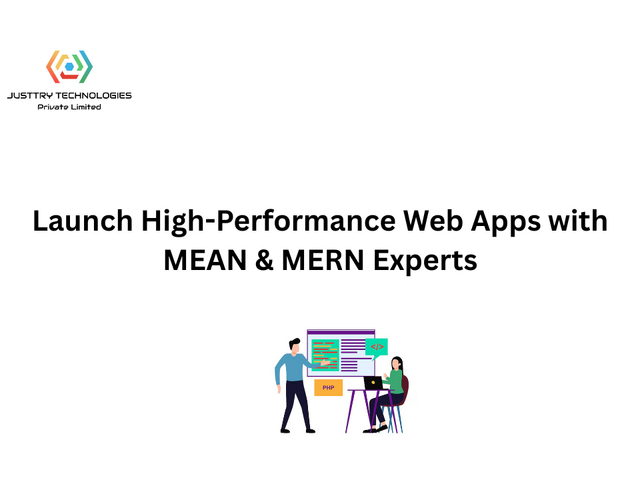 JUSTTRY TECHNOLOGIES
Private Limited

Launch High-Performance Web Apps with MEAN & MERN Experts

</>

PHP